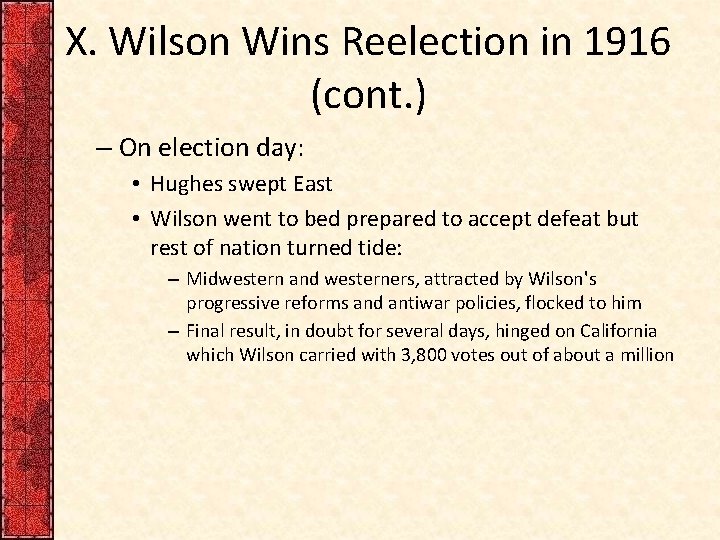 X. Wilson Wins Reelection in 1916 (cont.)

– On election day:

• Hughes swept East

• Wilson went to bed prepared to accept defeat but rest of nation turned tide:

– Midwestern and westerners, attracted by Wilson's progressive reforms and antiwar policies, flocked to him

– Final result, in doubt for several days, hinged on California which Wilson carried with 3,800 votes out of about a million